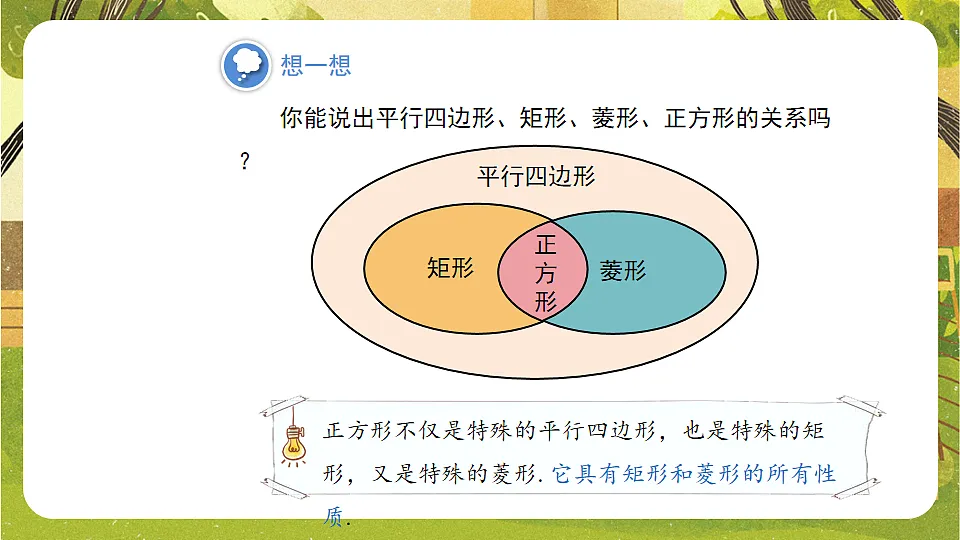 想一想

你能说出平行四边形、矩形、菱形、正方形的关系吗？

平行四边形

矩形

正方形

菱形

正方形不仅是特殊的平行四边形，也是特殊的矩形，又是特殊的菱形. 它具有矩形和菱形的所有性质.